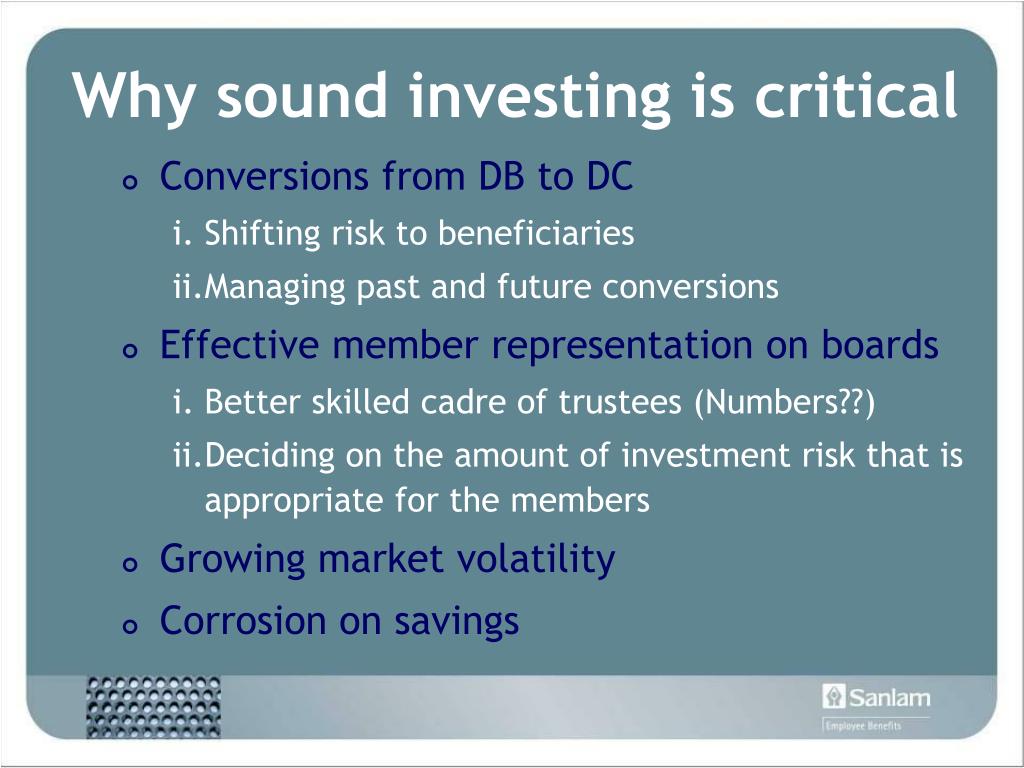 Why sound investing is critical

Conversions from DB to DC

i. Shifting risk to beneficiaries

ii. Managing past and future conversions

Effective member representation on boards

i. Better skilled cadre of trustees (Numbers??)

ii. Deciding on the amount of investment risk that is appropriate for the members

Growing market volatility

Corrosion on savings

Sanlam
Employee Benefits